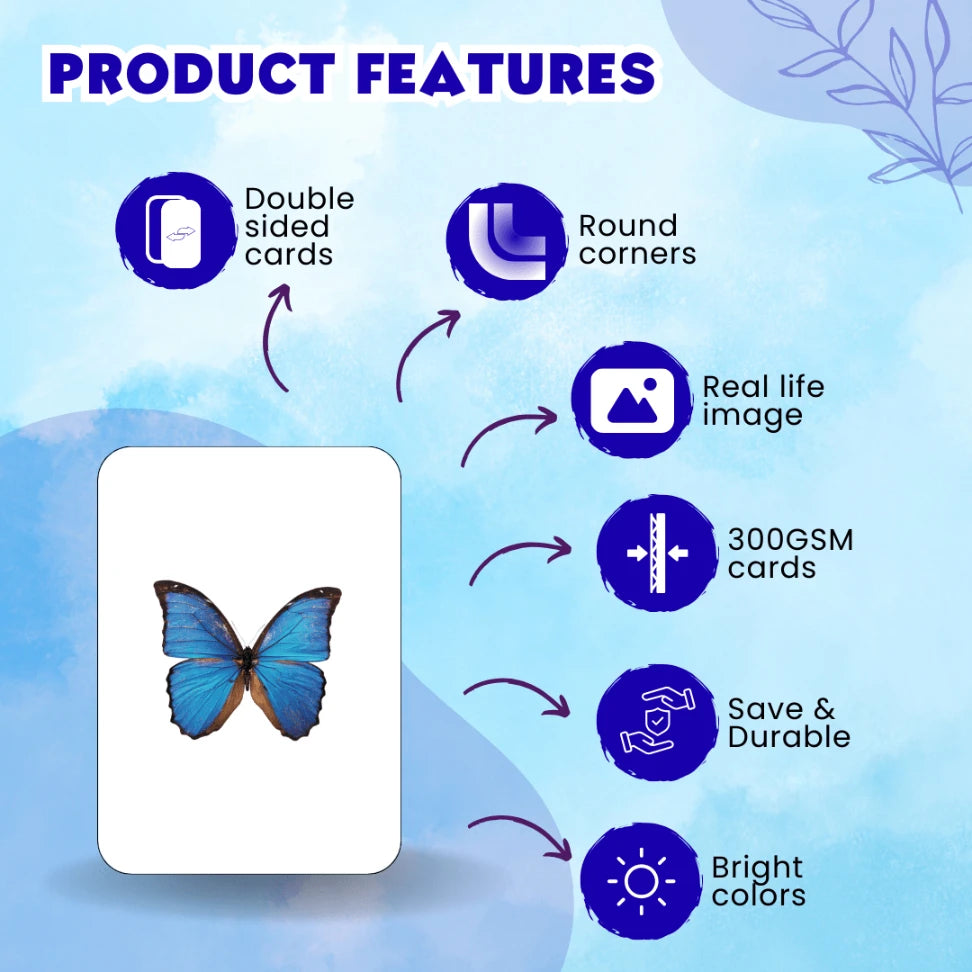 PRODUCT FEATURES

Double sided cards

Round corners

Real life image

300GSM cards

Save & Durable

Bright colors